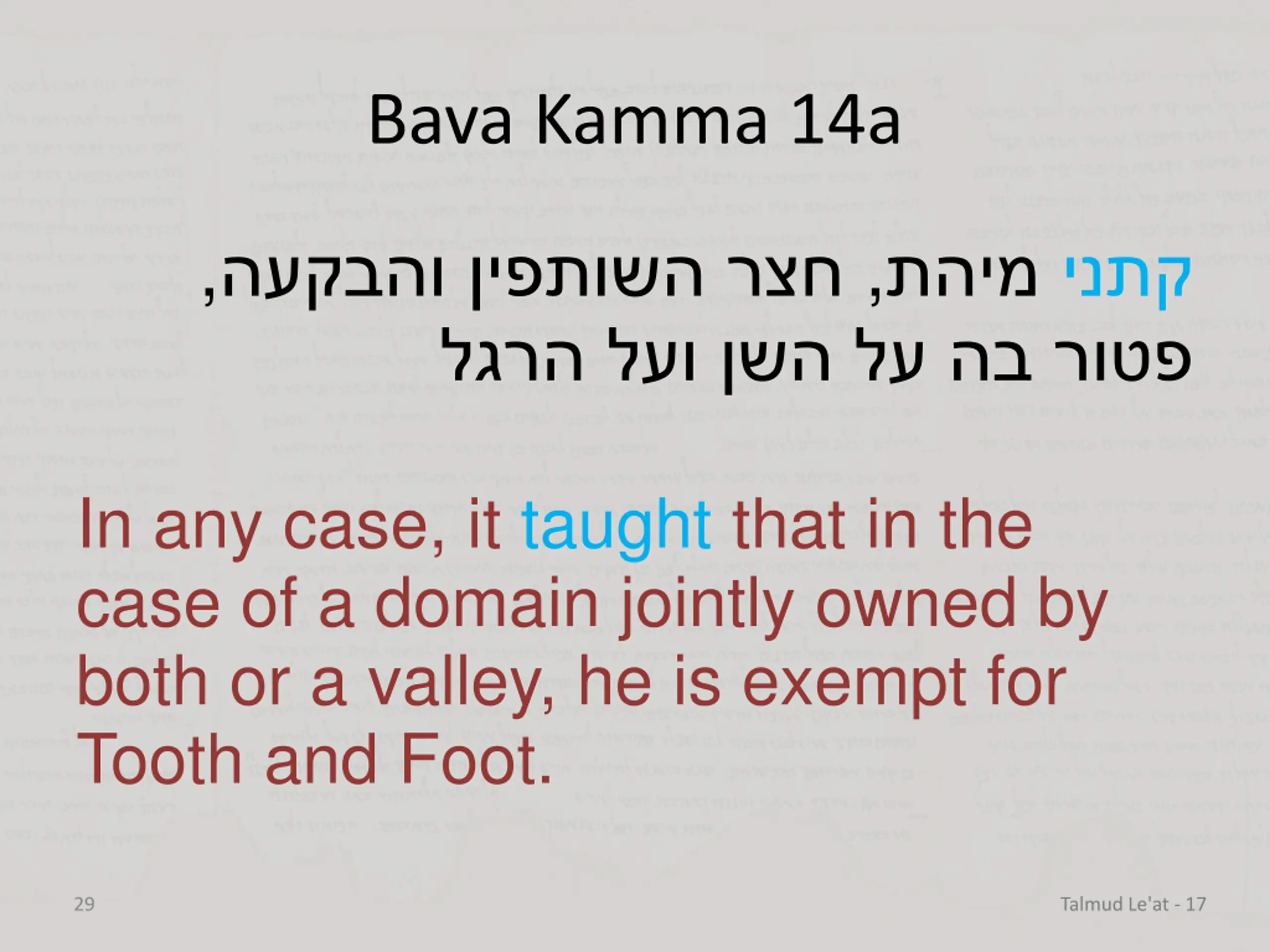 Bava Kamma 14a

קתני מיהת, חצר השותפין והבקעה, פטור בה על השן ועל הרגל

In any case, it taught that in the case of a domain jointly owned by both or a valley, he is exempt for Tooth and Foot.

29

Talmud Le'at - 17